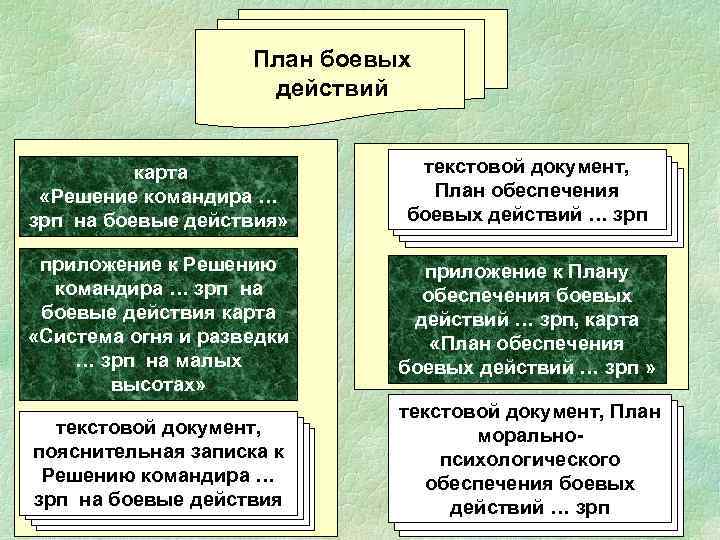 План боевых действий

карта «Решение командира … зрп на боевые действия»

приложение к Решению командира … зрп на боевые действия карта «Система огня и разведки … зрп на малых высотах»

текстовой документ, пояснительная записка к Решению командира … зрп на боевые действия

текстовой документ, План обеспечения боевых действий … зрп

приложение к Плану обеспечения боевых действий … зрп, карта «План обеспечения боевых действий … зрп »

текстовой документ, План морально-психологического обеспечения боевых действий … зрп